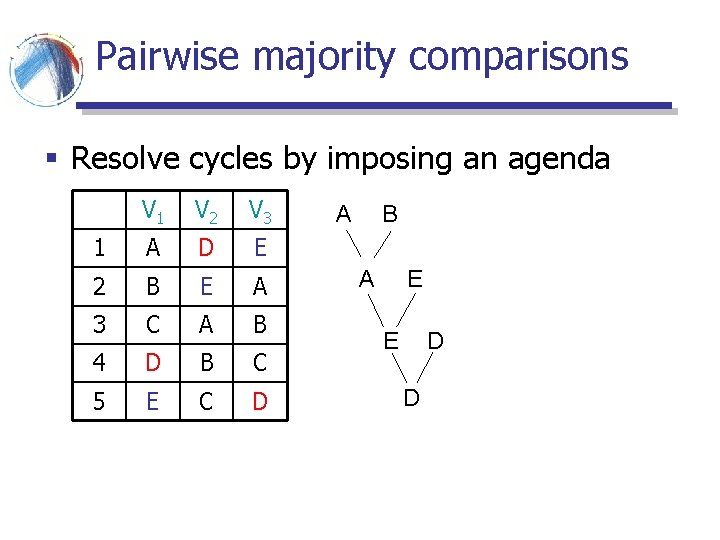 Pairwise majority comparisons

▪ Resolve cycles by imposing an agenda

|   | $V_1$ | $V_2$ | $V_3$ |
|---|---|---|---|
| 1 | A | D | E |
| 2 | B | E | A |
| 3 | C | A | B |
| 4 | D | B | C |
| 5 | E | C | D |

A B
A E
E D
D